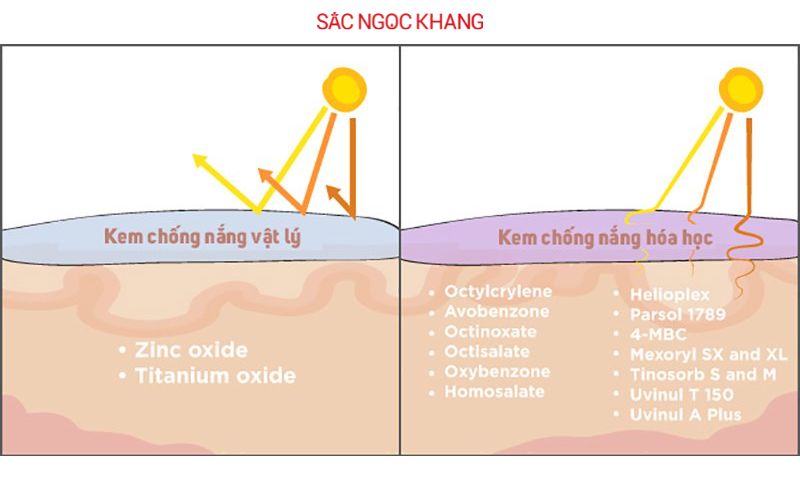 SẮC NGỌC KHANG

Kem chống nắng vật lý

• Zinc oxide
• Titanium oxide

Kem chống nắng hóa học

• Octylcrylene
• Avobenzone
• Octinoxate
• Octisalate
• Oxybenzone
• Homosalate

• Helioplex
• Parsol 1789
• 4-MBC
• Mexoryl SX and XL
• Tinosorb S and M
• Uvinul T 150
• Uvinul A Plus